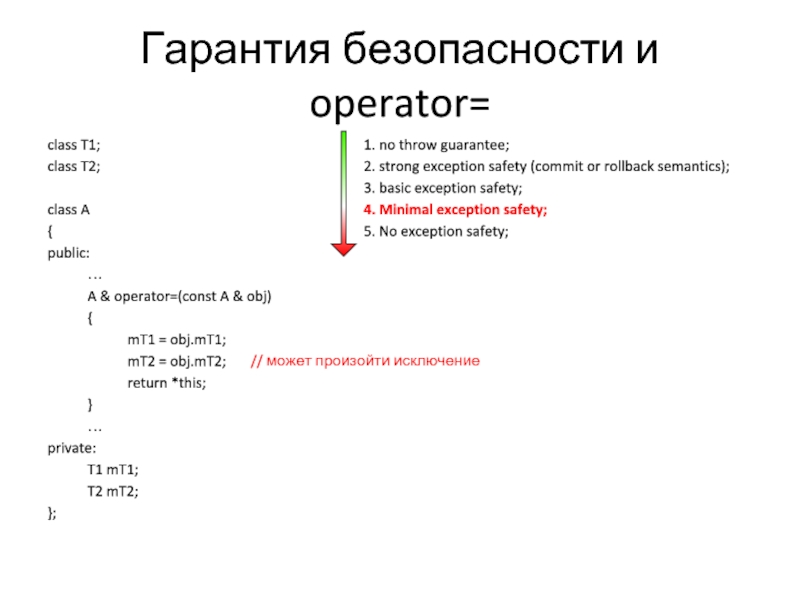 Гарантия безопасности и operator=

class T1;
class T2;

class A
{
public:
…
A & operator=(const A & obj)
{
mT1 = obj.mT1;
mT2 = obj.mT2; // может произойти исключение
return *this;
}
…
private:
T1 mT1;
T2 mT2;
};

1. no throw guarantee;
2. strong exception safety (commit or rollback semantics);
3. basic exception safety;
4. Minimal exception safety;
5. No exception safety;